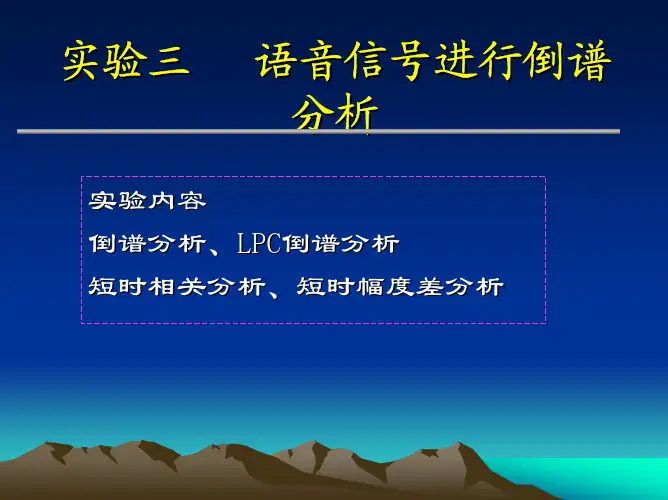 实验三　语音信号进行倒谱分析

实验内容

倒谱分析、LPC倒谱分析

短时相关分析、短时幅度差分析